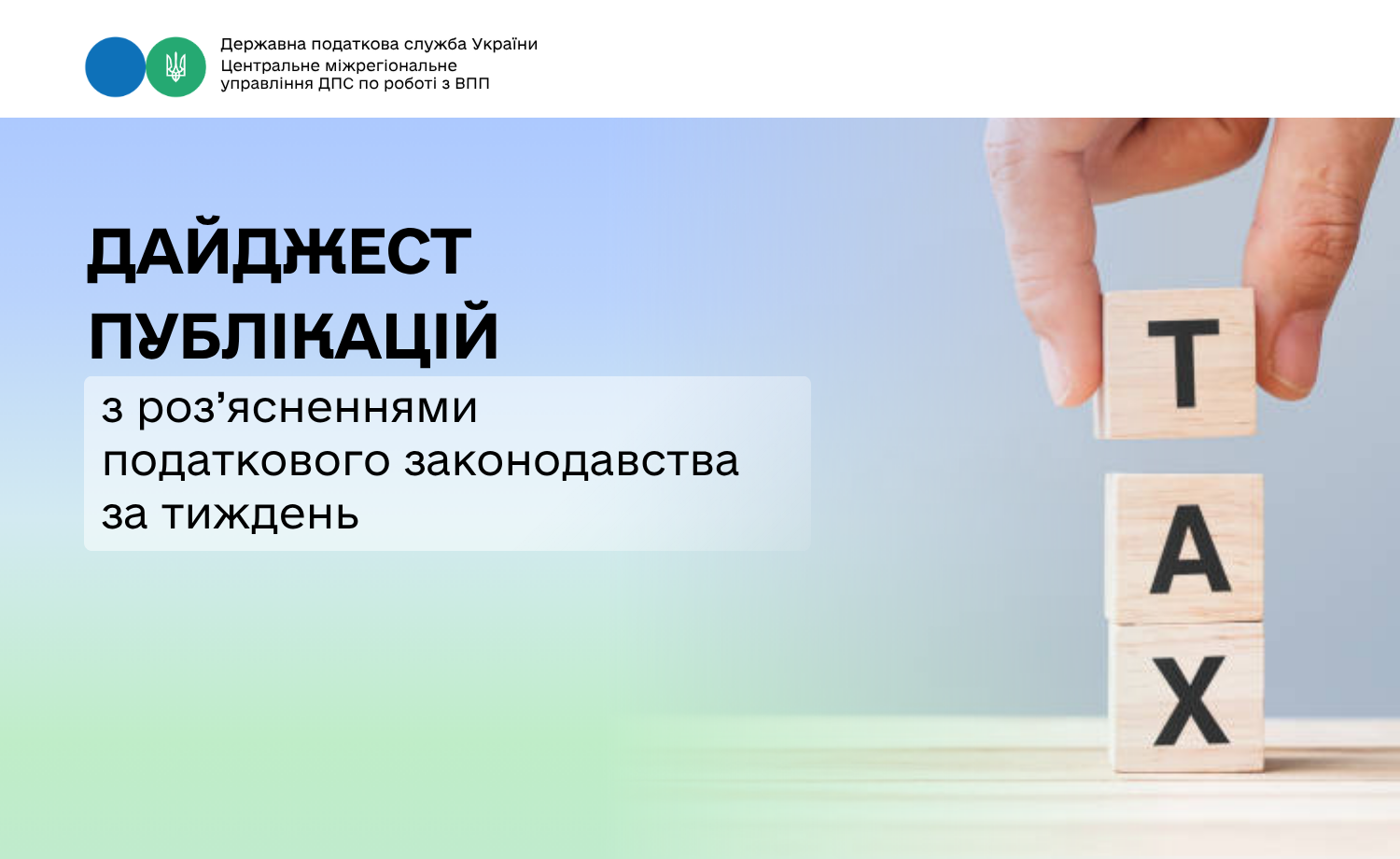 Державна податкова служба України
Центральне міжрегіональне управління ДПС по роботі з ВПП

ДАЙДЖЕСТ ПУБЛІКАЦІЙ

з роз’ясненнями податкового законодавства за тиждень

T
A
X